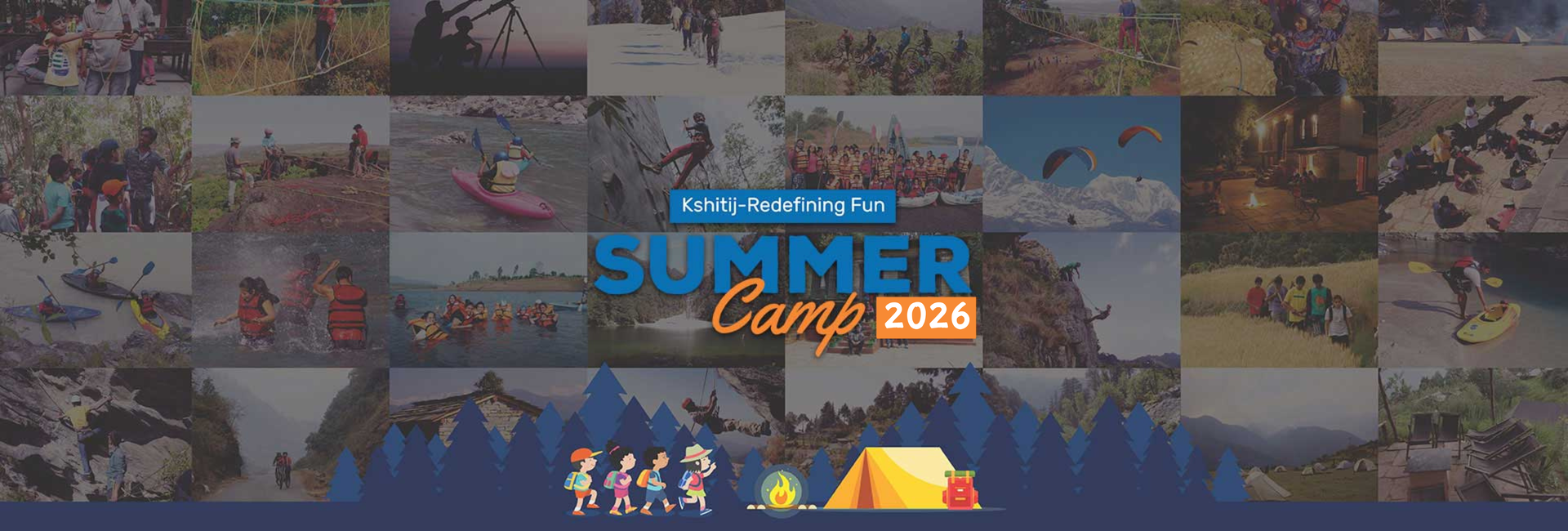 Kshitij-Redefining Fun

SUMMER Camp 2026